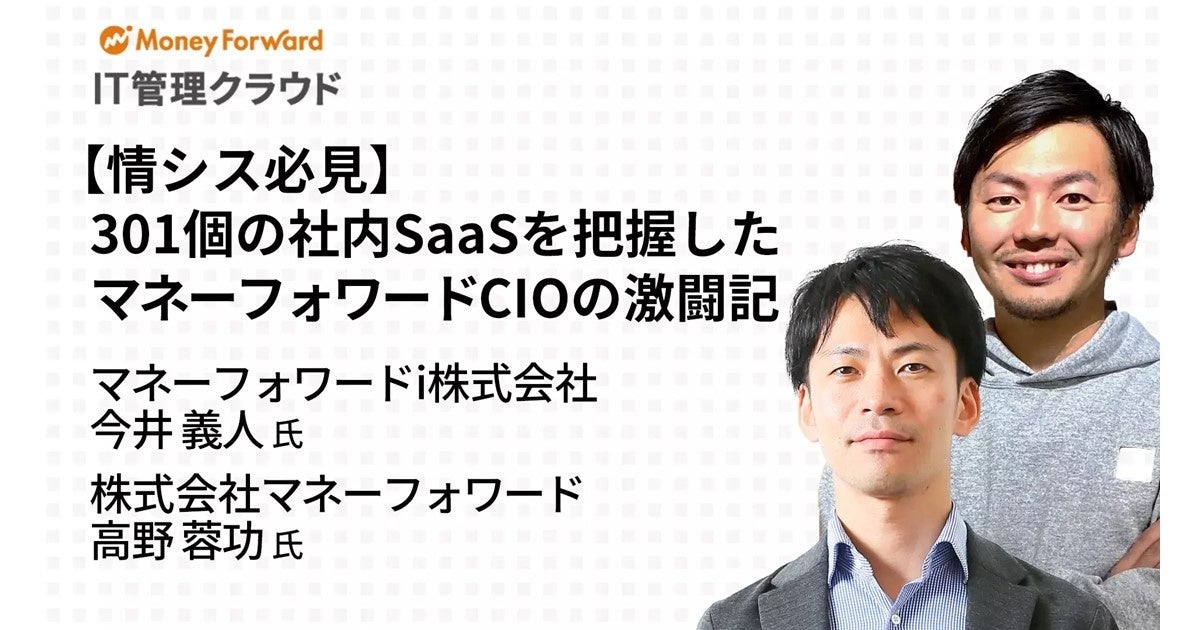 Money Forward
IT管理クラウド

【情シス必見】
301個の社内SaaSを把握した
マネーフォワードCIOの激闘記

マネーフォワードi株式会社
今井 義人 氏

株式会社マネーフォワード
高野 蓉功 氏